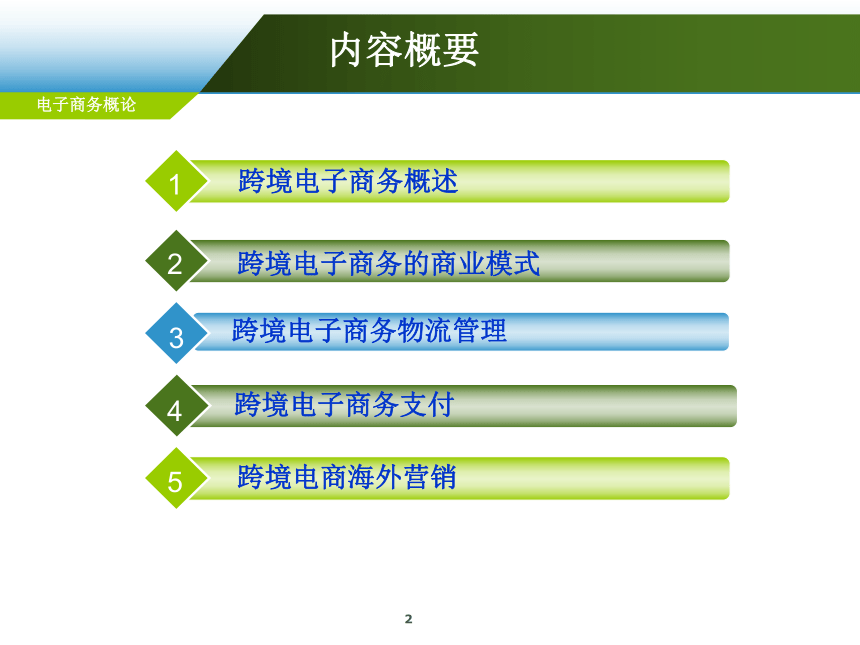 内容概要

电子商务概论

1 跨境电子商务概述

2 跨境电子商务的商业模式

3 跨境电子商务物流管理

4 跨境电子商务支付

5 跨境电商海外营销

2